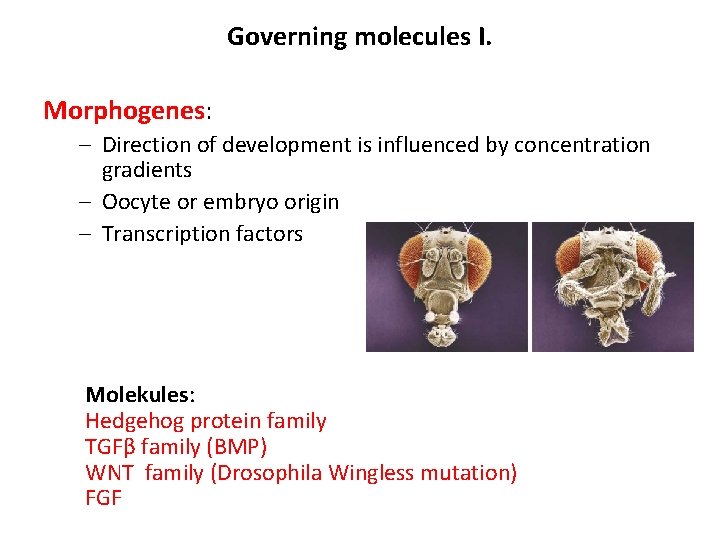 Governing molecules I.

Morphogenes:

– Direction of development is influenced by concentration gradients
– Oocyte or embryo origin
– Transcription factors

Molekules:
Hedgehog protein family
TGFβ family (BMP)
WNT family (Drosophila Wingless mutation)
FGF